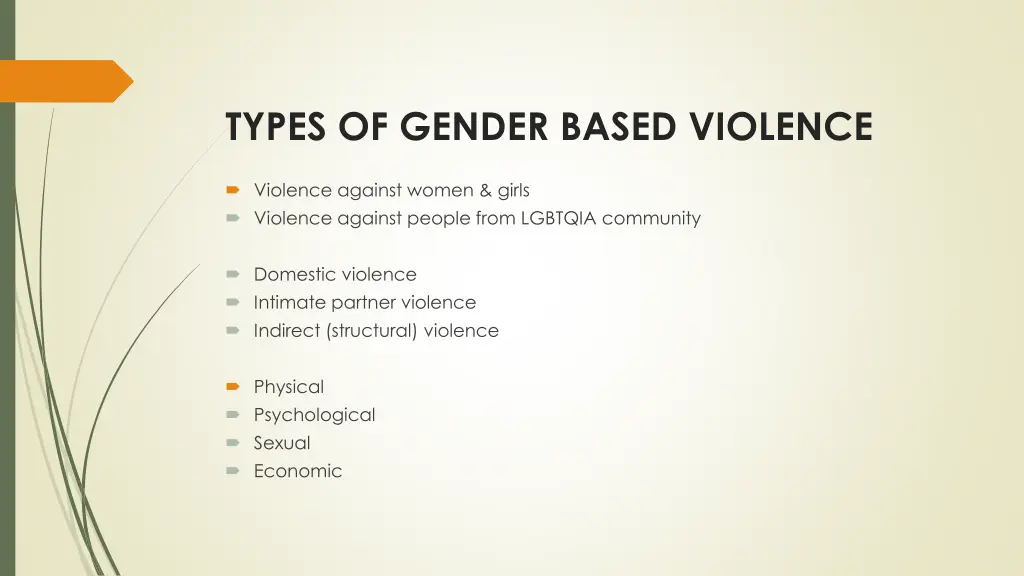 TYPES OF GENDER BASED VIOLENCE

Violence against women & girls
Violence against people from LGBTQIA community

Domestic violence
Intimate partner violence
Indirect (structural) violence

Physical
Psychological
Sexual
Economic